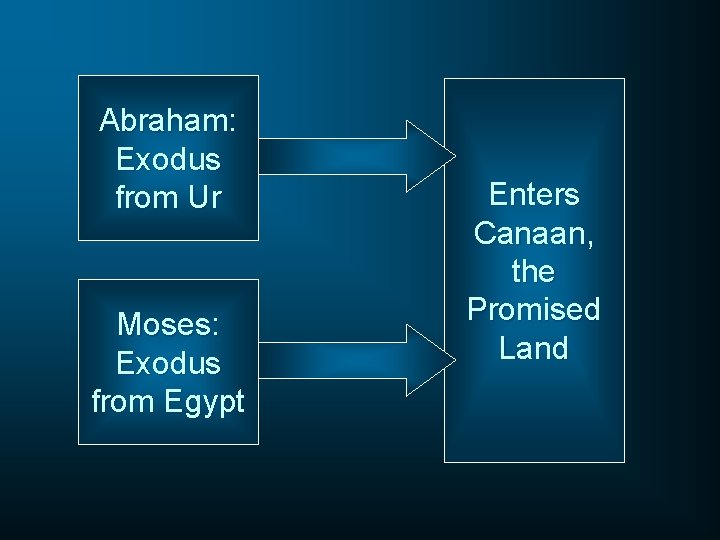 Abraham: Exodus from Ur

Moses: Exodus from Egypt

Enters Canaan, the Promised Land